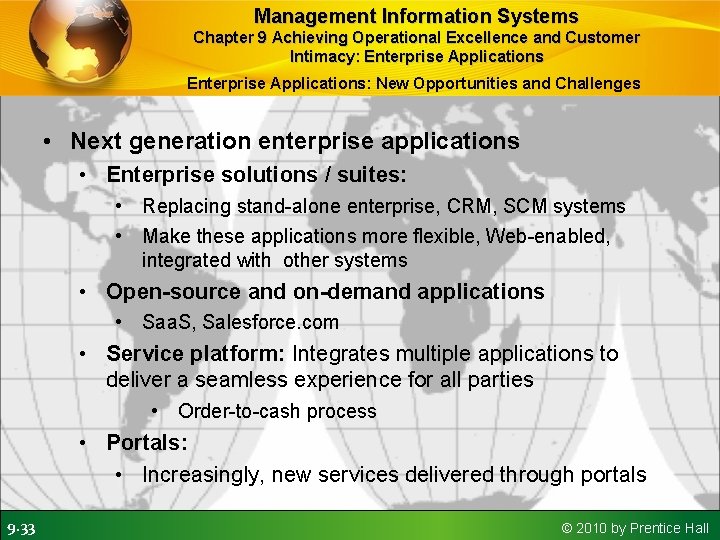 Management Information Systems
Chapter 9 Achieving Operational Excellence and Customer Intimacy: Enterprise Applications

Enterprise Applications: New Opportunities and Challenges

• Next generation enterprise applications
  • Enterprise solutions / suites:
    • Replacing stand-alone enterprise, CRM, SCM systems
    • Make these applications more flexible, Web-enabled, integrated with other systems
  • Open-source and on-demand applications
    • SaaS, Salesforce.com
  • Service platform: Integrates multiple applications to deliver a seamless experience for all parties
    • Order-to-cash process
  • Portals:
    • Increasingly, new services delivered through portals

9-33

© 2010 by Prentice Hall